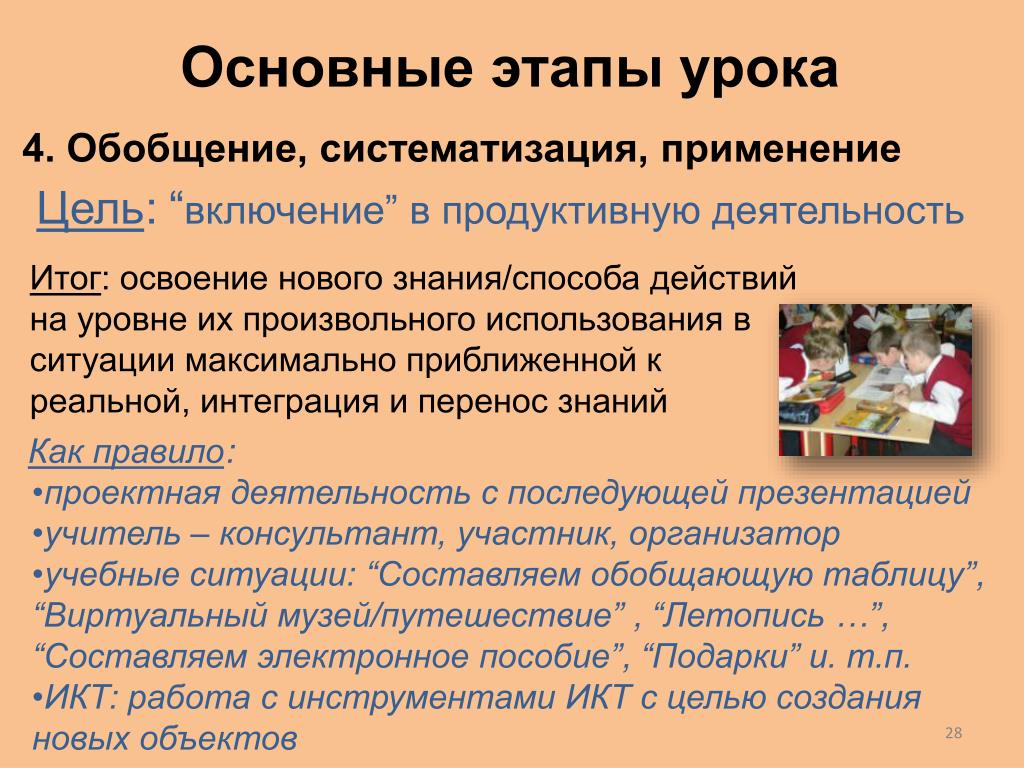 Основные этапы урока

4. Обобщение, систематизация, применение

Цель: “включение” в продуктивную деятельность

Итог: освоение нового знания/способа действий на уровне их произвольного использования в ситуации максимально приближенной к реальной, интеграция и перенос знаний

Как правило:
•проектная деятельность с последующей презентацией
•учитель – консультант, участник, организатор
•учебные ситуации: “Составляем обобщающую таблицу”, “Виртуальный музей/путешествие” , “Летопись …”, “Составляем электронное пособие”, “Подарки” и. т.п.
•ИКТ: работа с инструментами ИКТ с целью создания новых объектов

28